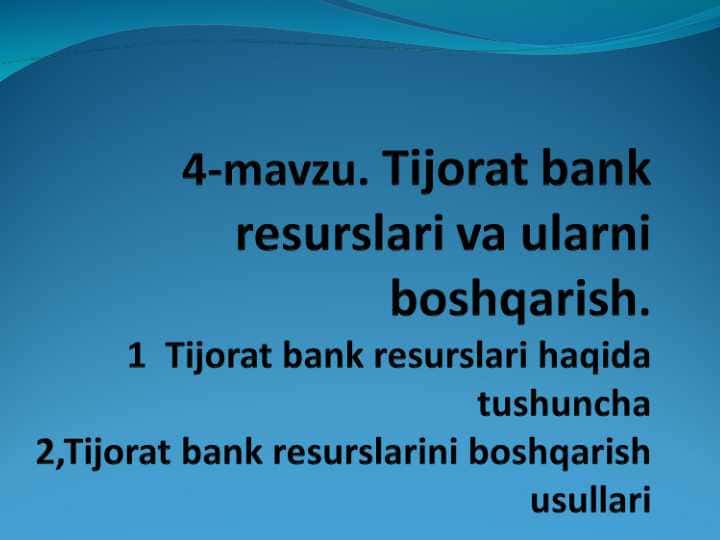 4-mavzu. Tijorat bank resurslari va ularni boshqarish.

1 Tijorat bank resurslari haqida tushuncha

2,Tijorat bank resurslarini boshqarish usullari